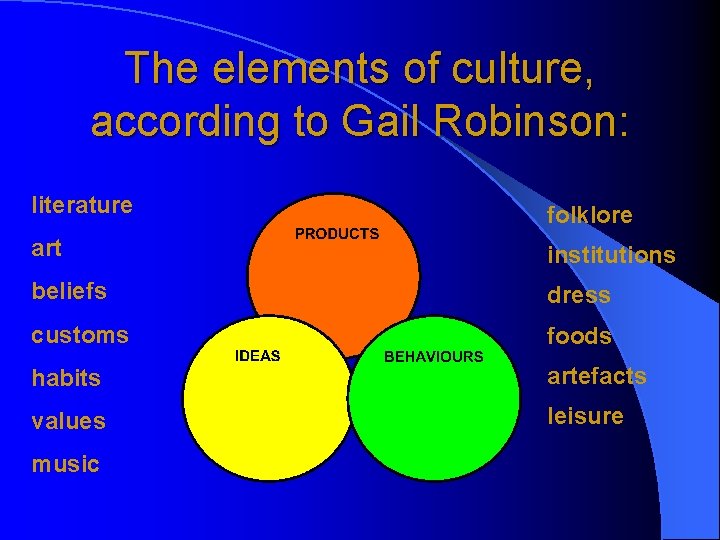 The elements of culture, according to Gail Robinson:

literature
art
beliefs
customs
habits
values
music

PRODUCTS
IDEAS
BEHAVIOURS

folklore
institutions
dress
foods
artefacts
leisure